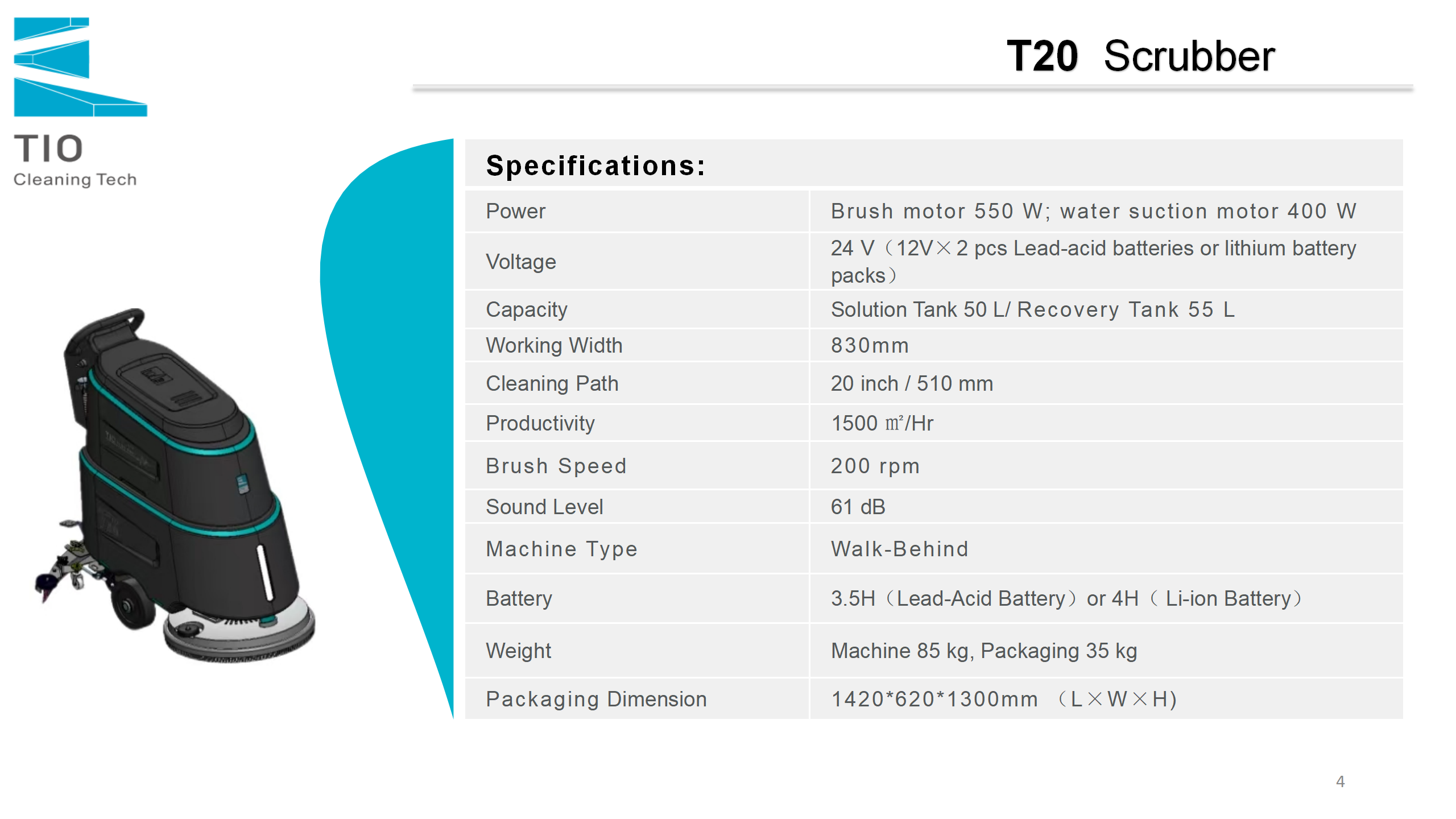 TIO
Cleaning Tech

T20 Scrubber

| Specifications: | |
|---|---|
| Power | Brush motor 550 W; water suction motor 400 W |
| Voltage | 24 V（12V×2 pcs Lead-acid batteries or lithium battery packs） |
| Capacity | Solution Tank 50 L/ Recovery Tank 55 L |
| Working Width | 830mm |
| Cleaning Path | 20 inch / 510 mm |
| Productivity | 1500 ㎡/Hr |
| Brush Speed | 200 rpm |
| Sound Level | 61 dB |
| Machine Type | Walk-Behind |
| Battery | 3.5H（Lead-Acid Battery）or 4H（ Li-ion Battery） |
| Weight | Machine 85 kg, Packaging 35 kg |
| Packaging Dimension | 1420*620*1300mm （L×W×H) |

4